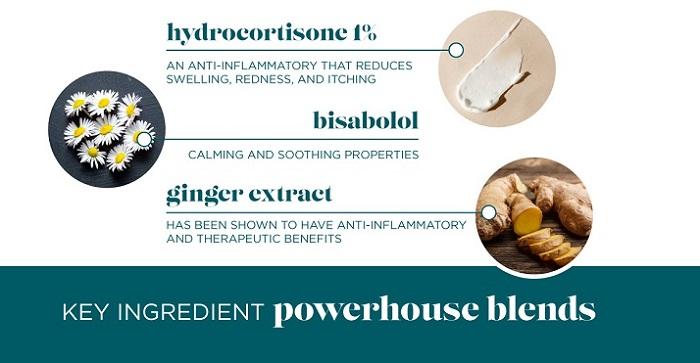 hydrocortisone 1%

AN ANTI-INFLAMMATORY THAT REDUCES SWELLING, REDNESS, AND ITCHING

bisabolol

CALMING AND SOOTHING PROPERTIES

ginger extract

HAS BEEN SHOWN TO HAVE ANTI-INFLAMMATORY AND THERAPEUTIC BENEFITS

KEY INGREDIENT powerhouse blends